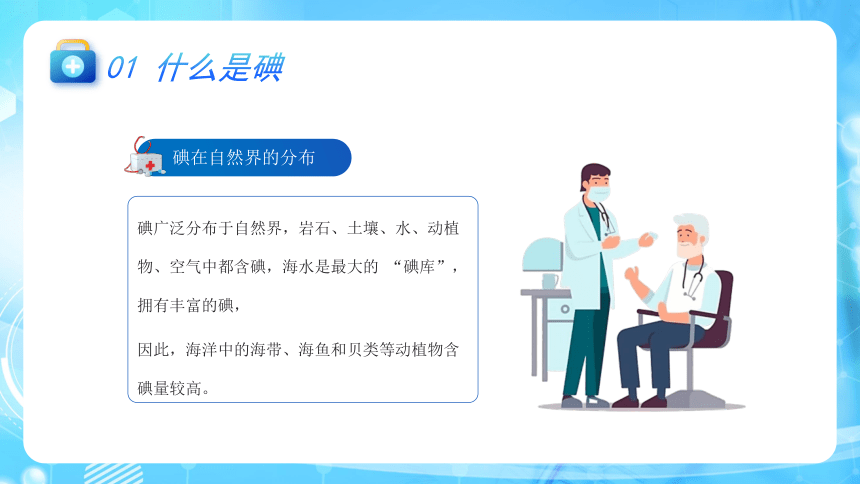 01 什么是碘

碘在自然界的分布

碘广泛分布于自然界，岩石、土壤、水、动植物、空气中都含碘，海水是最大的 “碘库”，拥有丰富的碘，

因此，海洋中的海带、海鱼和贝类等动植物含碘量较高。